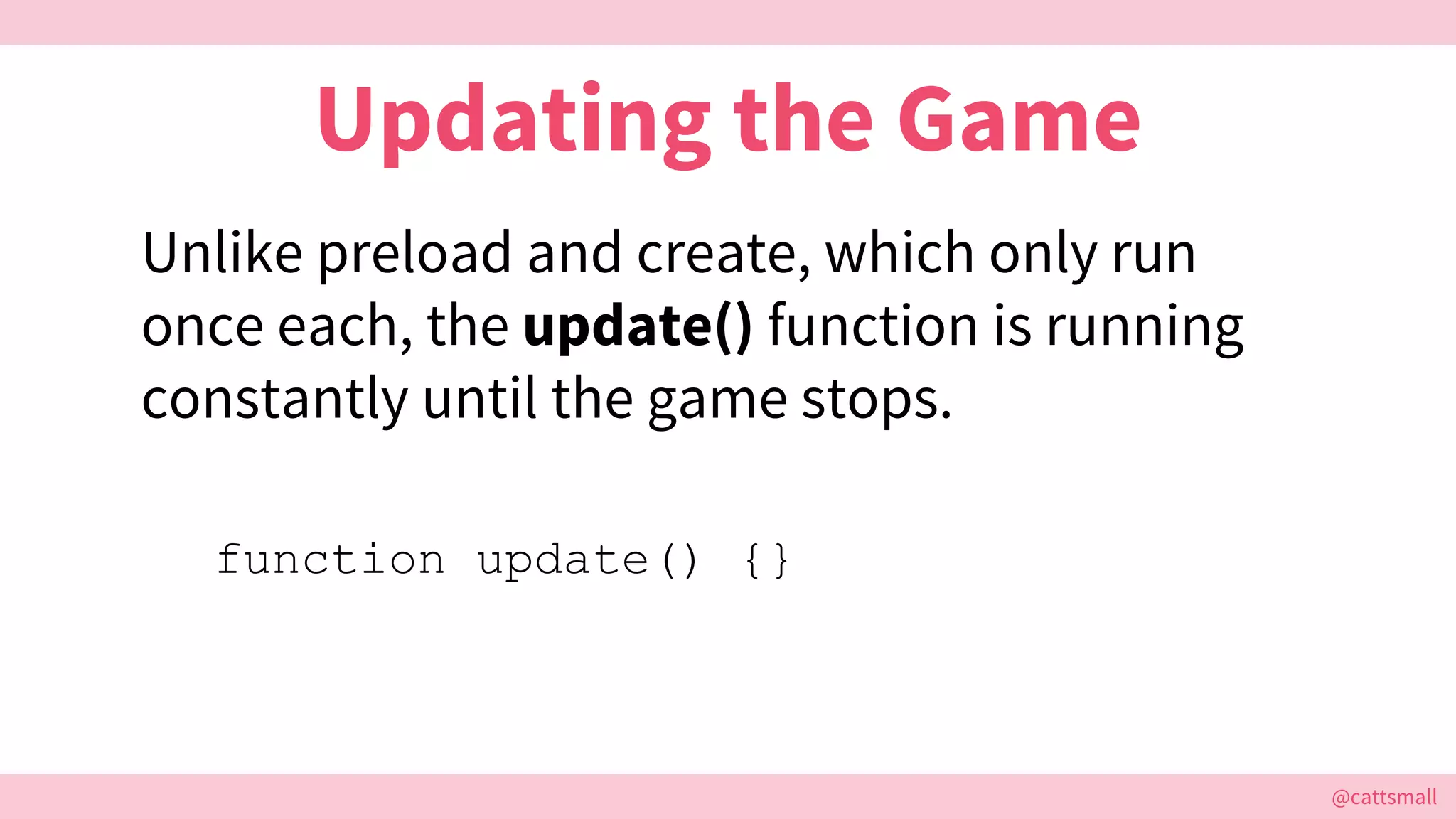 Updating the Game

Unlike preload and create, which only run once each, the update() function is running constantly until the game stops.

function update() {}

@cattsmall